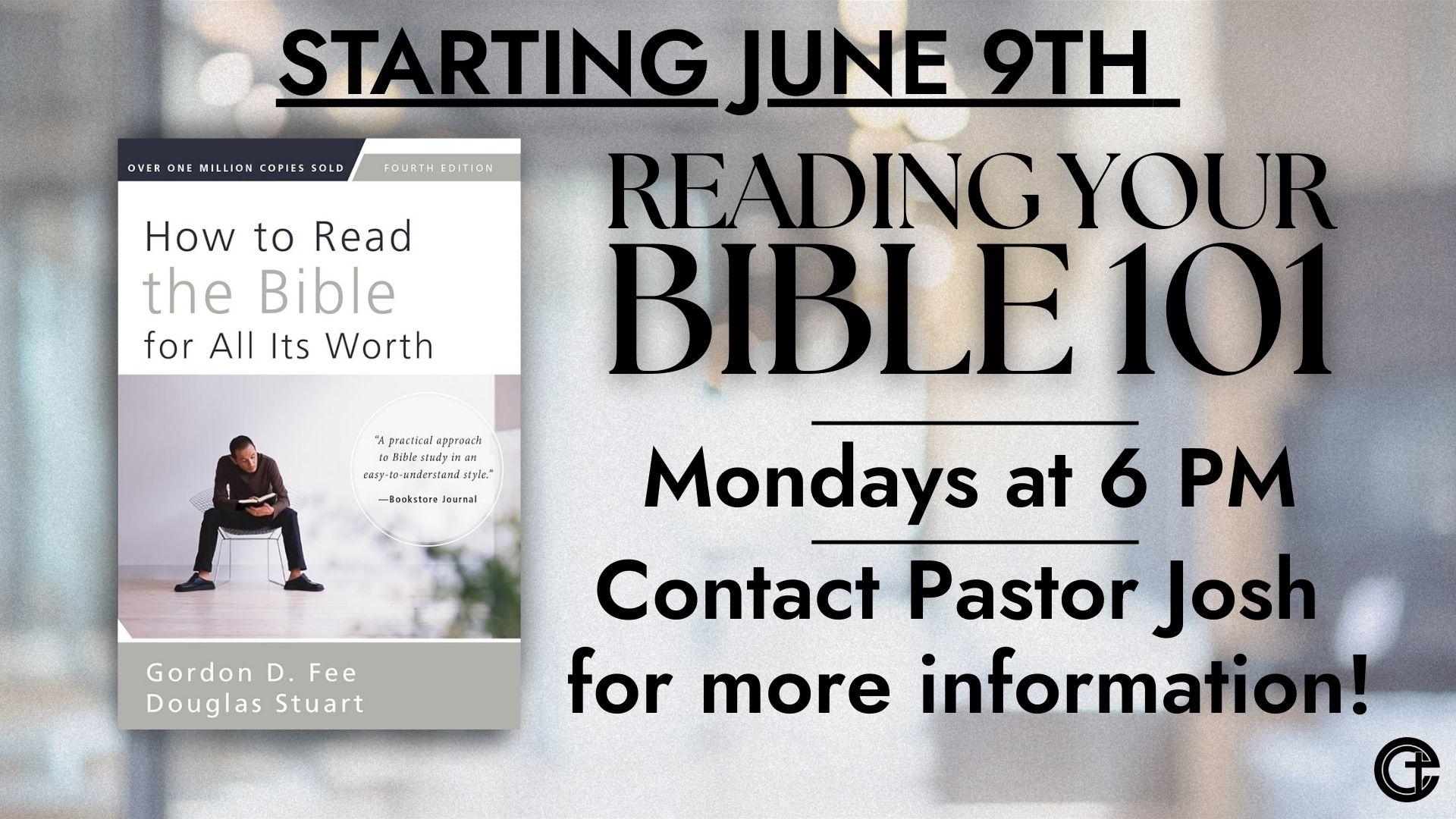 STARTING JUNE 9TH

OVER ONE MILLION COPIES SOLD

FOURTH EDITION

How to Read the Bible for All Its Worth

"A practical approach to Bible study in an easy-to-understand style." —Bookstore Journal

Gordon D. Fee
Douglas Stuart

READING YOUR BIBLE 101

Mondays at 6 PM

Contact Pastor Josh for more information!